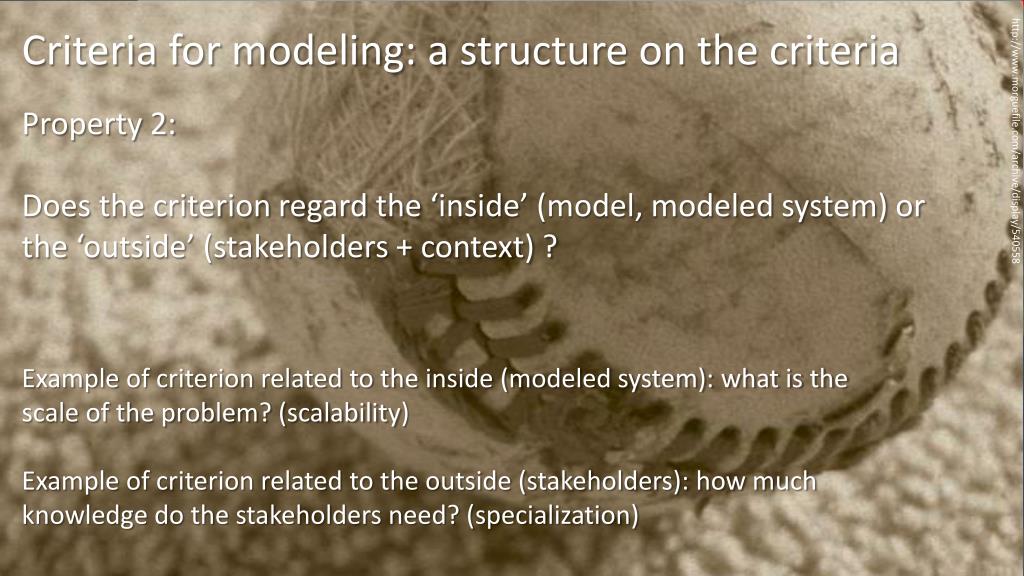 Criteria for modeling: a structure on the criteria

Property 2:

Does the criterion regard the ‘inside’ (model, modeled system) or the ‘outside’ (stakeholders + context) ?

Example of criterion related to the inside (modeled system): what is the scale of the problem? (scalability)

Example of criterion related to the outside (stakeholders): how much knowledge do the stakeholders need? (specialization)

http://www.morguefile.com/archive/display/540558